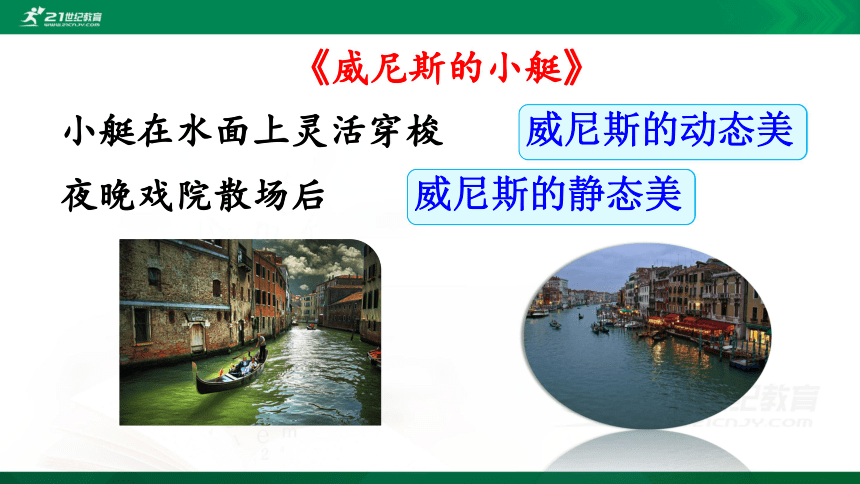 21世纪教育
www.21cnjy.com

《威尼斯的小艇》

小艇在水面上灵活穿梭

威尼斯的动态美

夜晚戏院散场后

威尼斯的静态美

21世纪教育
www.21cnjy.com